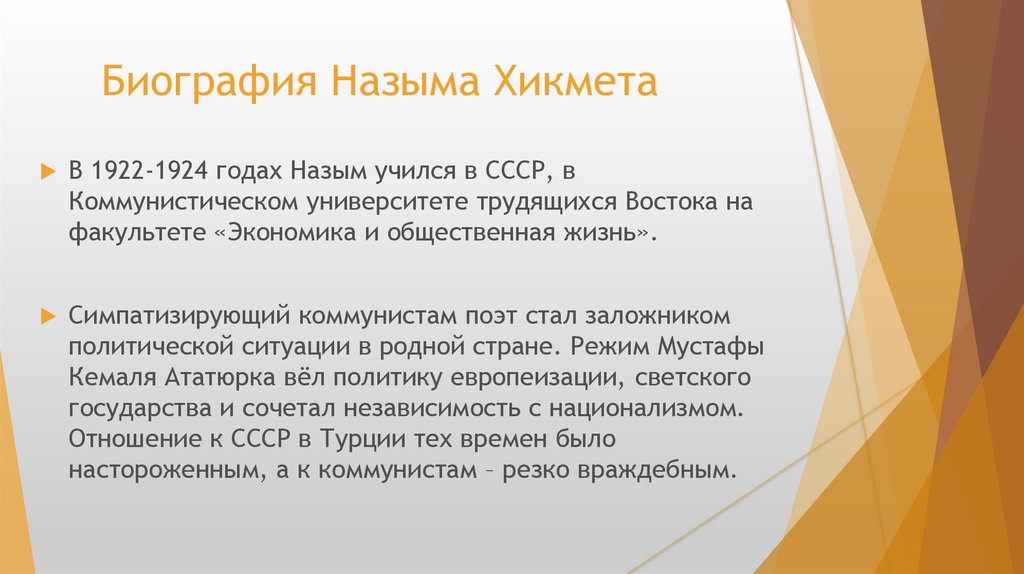 Биография Назыма Хикмета

В 1922-1924 годах Назым учился в СССР, в Коммунистическом университете трудящихся Востока на факультете «Экономика и общественная жизнь».

Симпатизирующий коммунистам поэт стал заложником политической ситуации в родной стране. Режим Мустафы Кемаля Ататюрка вёл политику европеизации, светского государства и сочетал независимость с национализмом. Отношение к СССР в Турции тех времен было настороженным, а к коммунистам – резко враждебным.